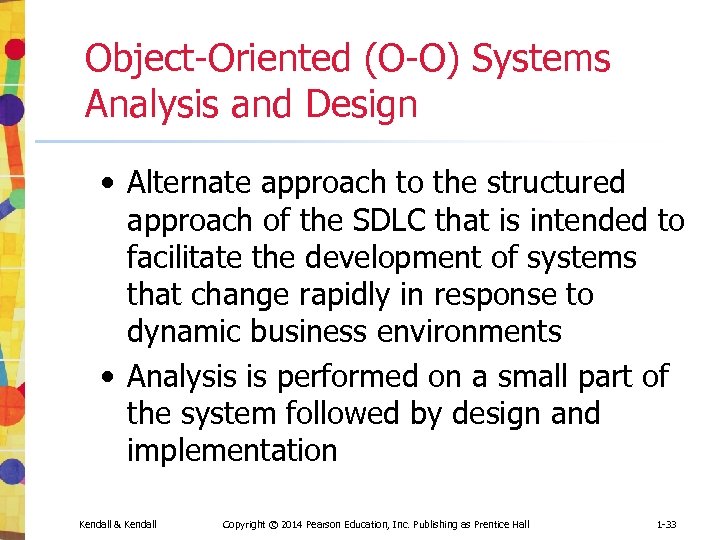 Object-Oriented (O-O) Systems Analysis and Design

• Alternate approach to the structured approach of the SDLC that is intended to facilitate the development of systems that change rapidly in response to dynamic business environments
• Analysis is performed on a small part of the system followed by design and implementation

Kendall & Kendall Copyright © 2014 Pearson Education, Inc. Publishing as Prentice Hall 1-33